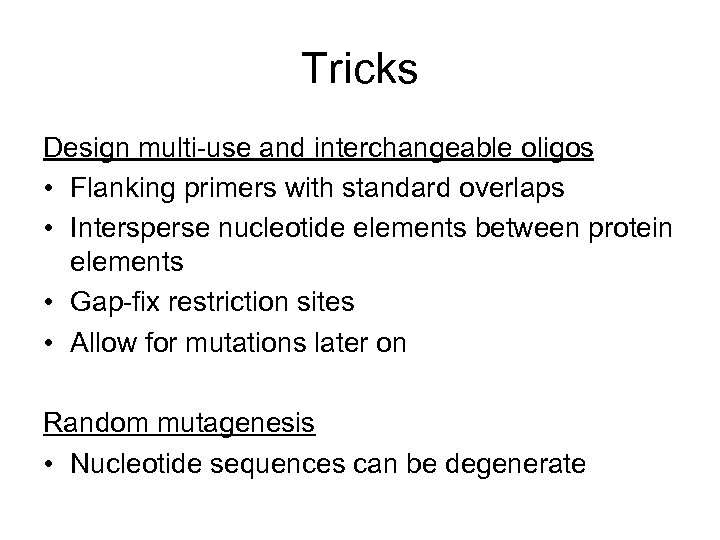 Tricks

Design multi-use and interchangeable oligos

• Flanking primers with standard overlaps
• Intersperse nucleotide elements between protein elements
• Gap-fix restriction sites
• Allow for mutations later on

Random mutagenesis

• Nucleotide sequences can be degenerate